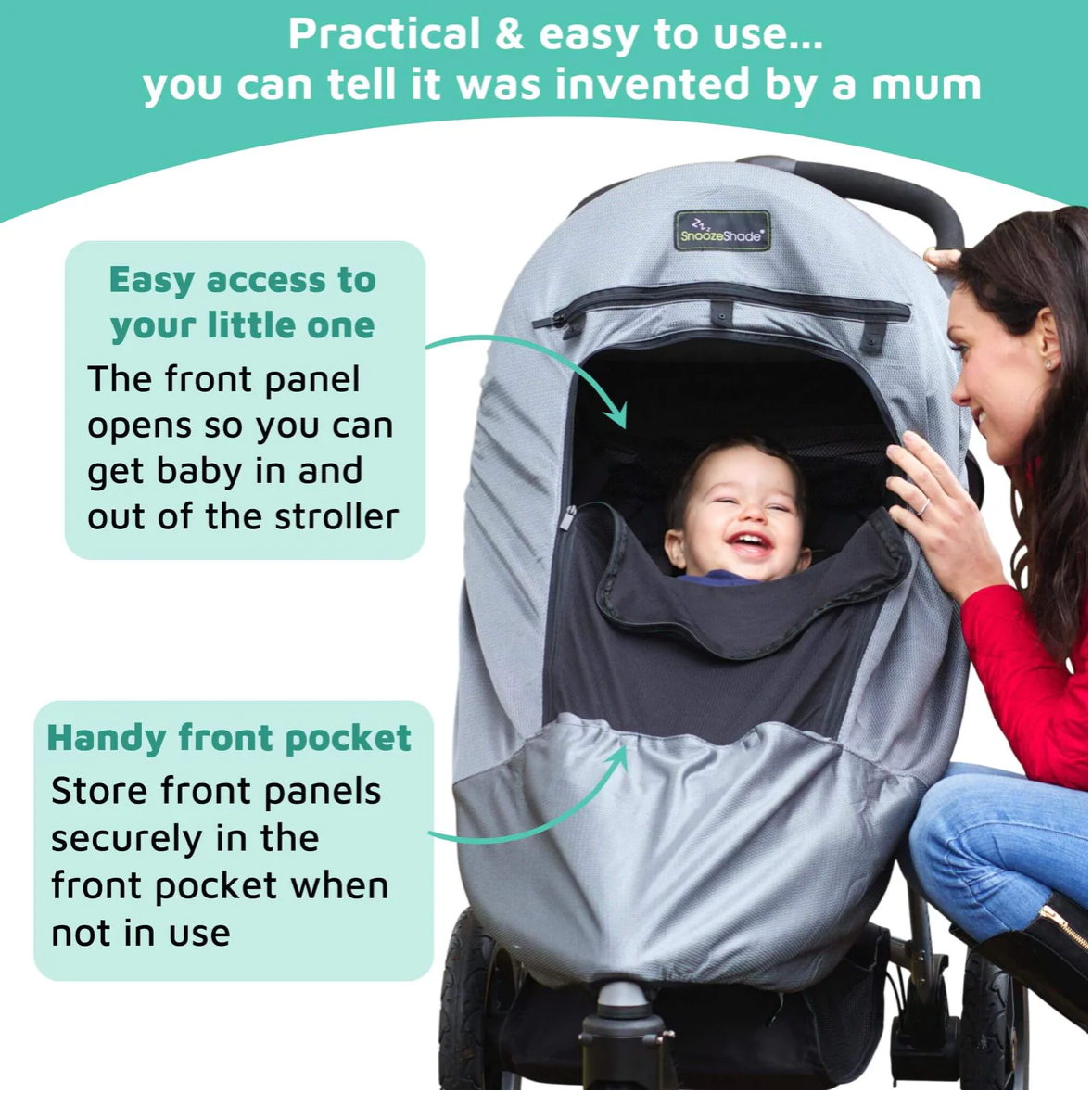 Practical & easy to use...
you can tell it was invented by a mum

Zzz SnoozeShade®

Easy access to your little one
The front panel opens so you can get baby in and out of the stroller

Handy front pocket
Store front panels securely in the front pocket when not in use